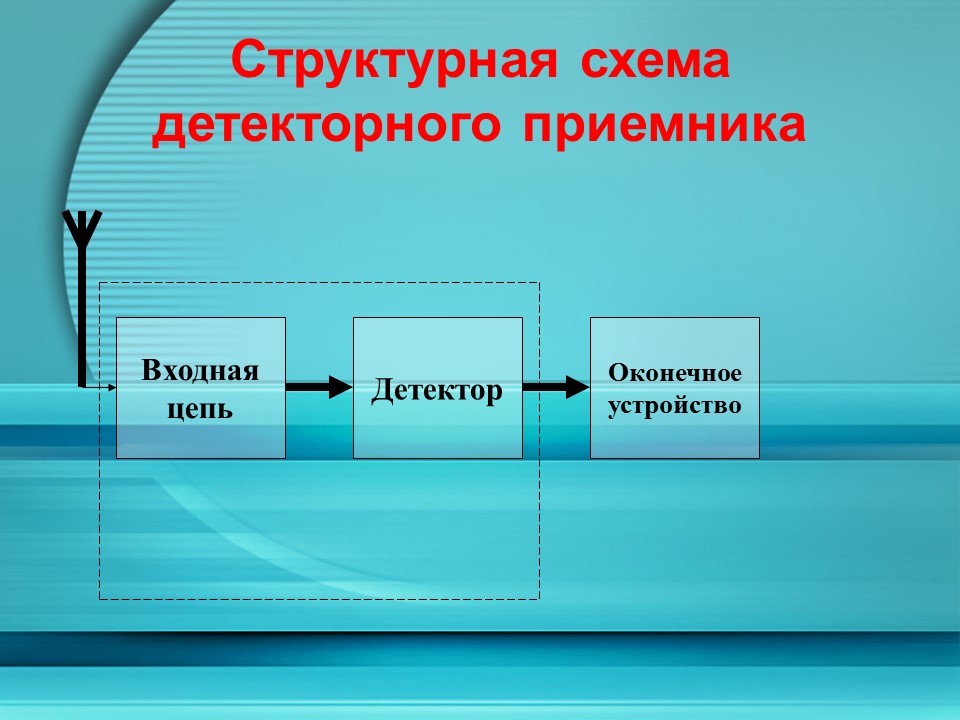 Структурная схема детекторного приемника

Входная цепь

Детектор

Оконечное устройство